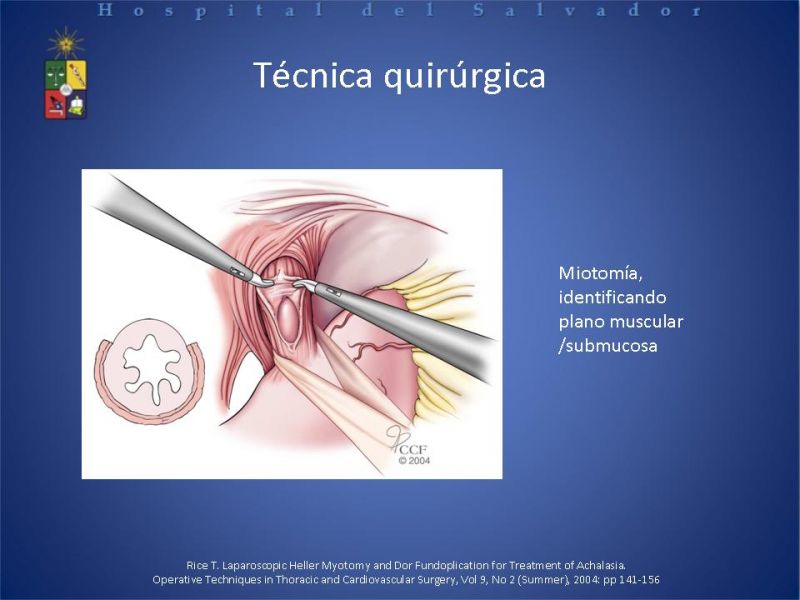 Hospital del Salvador

Técnica quirúrgica

CCF
© 2004

Miotomía, identificando plano muscular /submucosa

Rice T. Laparoscopic Heller Myotomy and Dor Fundoplication for Treatment of Achalasia. Operative Techniques in Thoracic and Cardiovascular Surgery, Vol 9, No 2 (Summer), 2004: pp 141-156